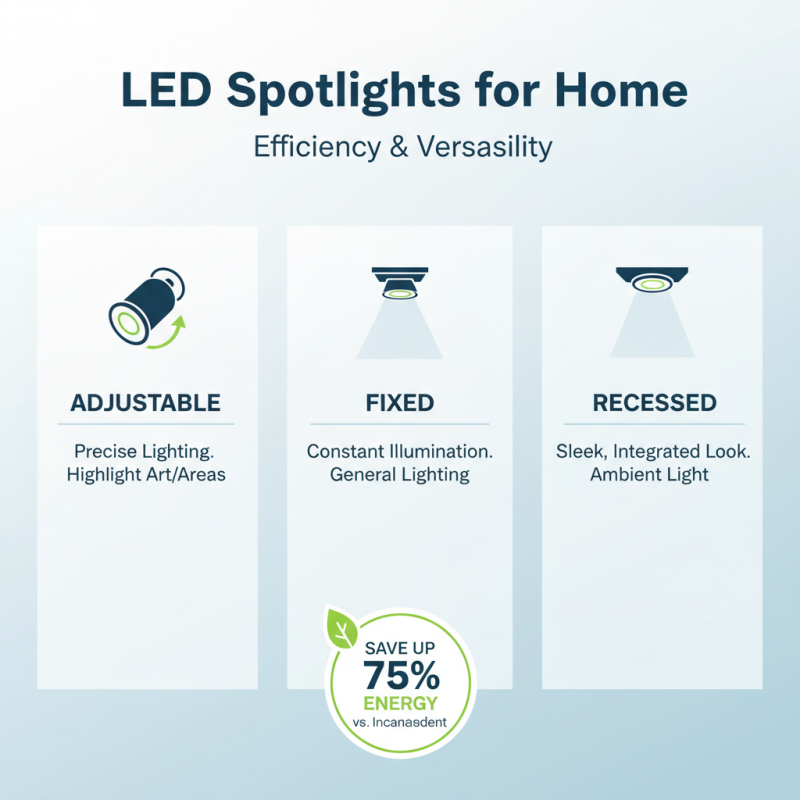 LED Spotlights for Home

Efficiency & Versasility

ADJUSTABLE

Precise Lighting. Highlight Art/Areas

FIXED

Constant Illumination. General Lighting

RECESSED

Sleek, Integrated Look. Ambient Light

SAVE UP
75%
ENERGY
vs. Incanasdent